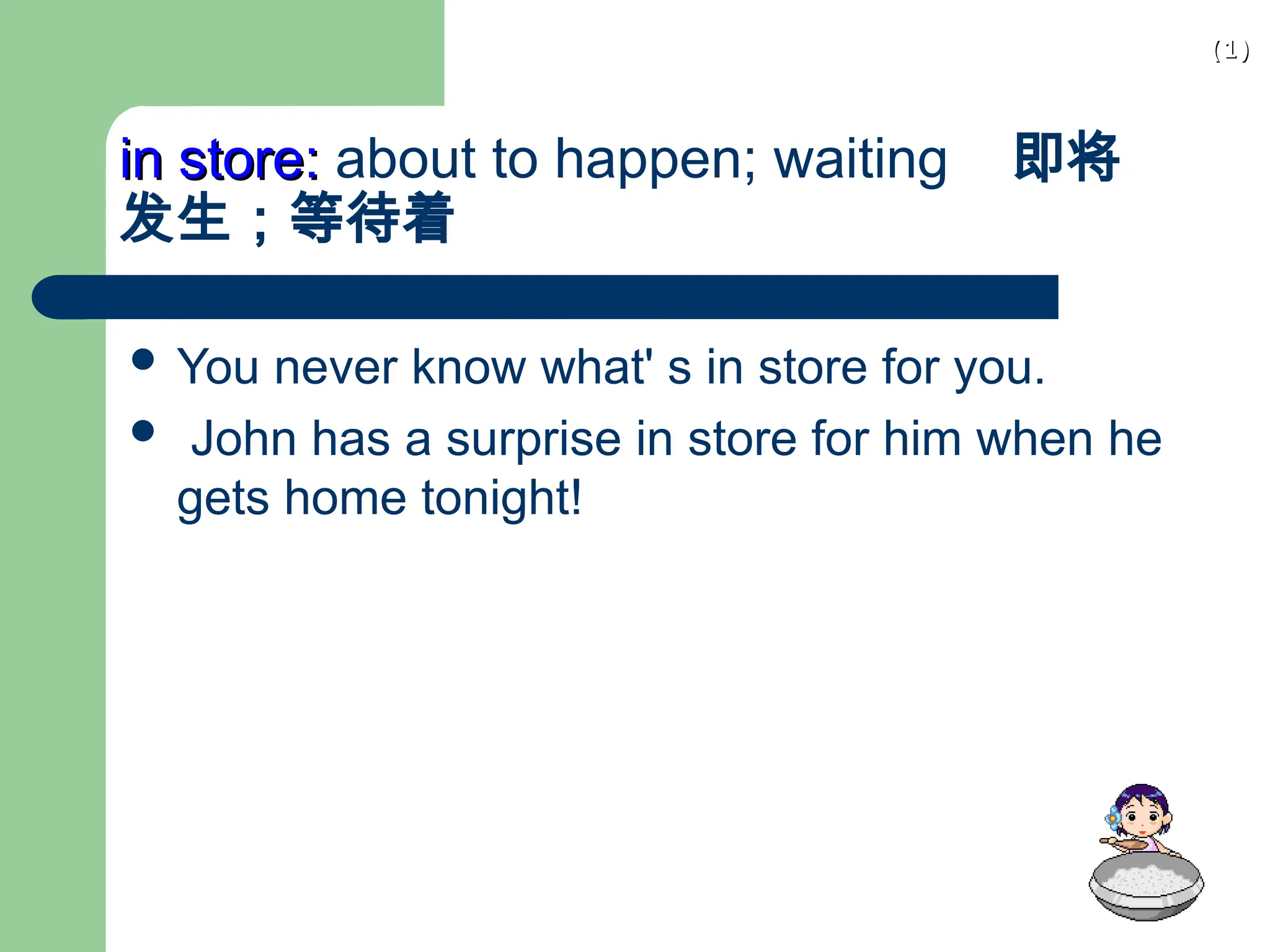 (1)

in store: about to happen; waiting 即将发生；等待着

- You never know what' s in store for you.
- John has a surprise in store for him when he gets home tonight!